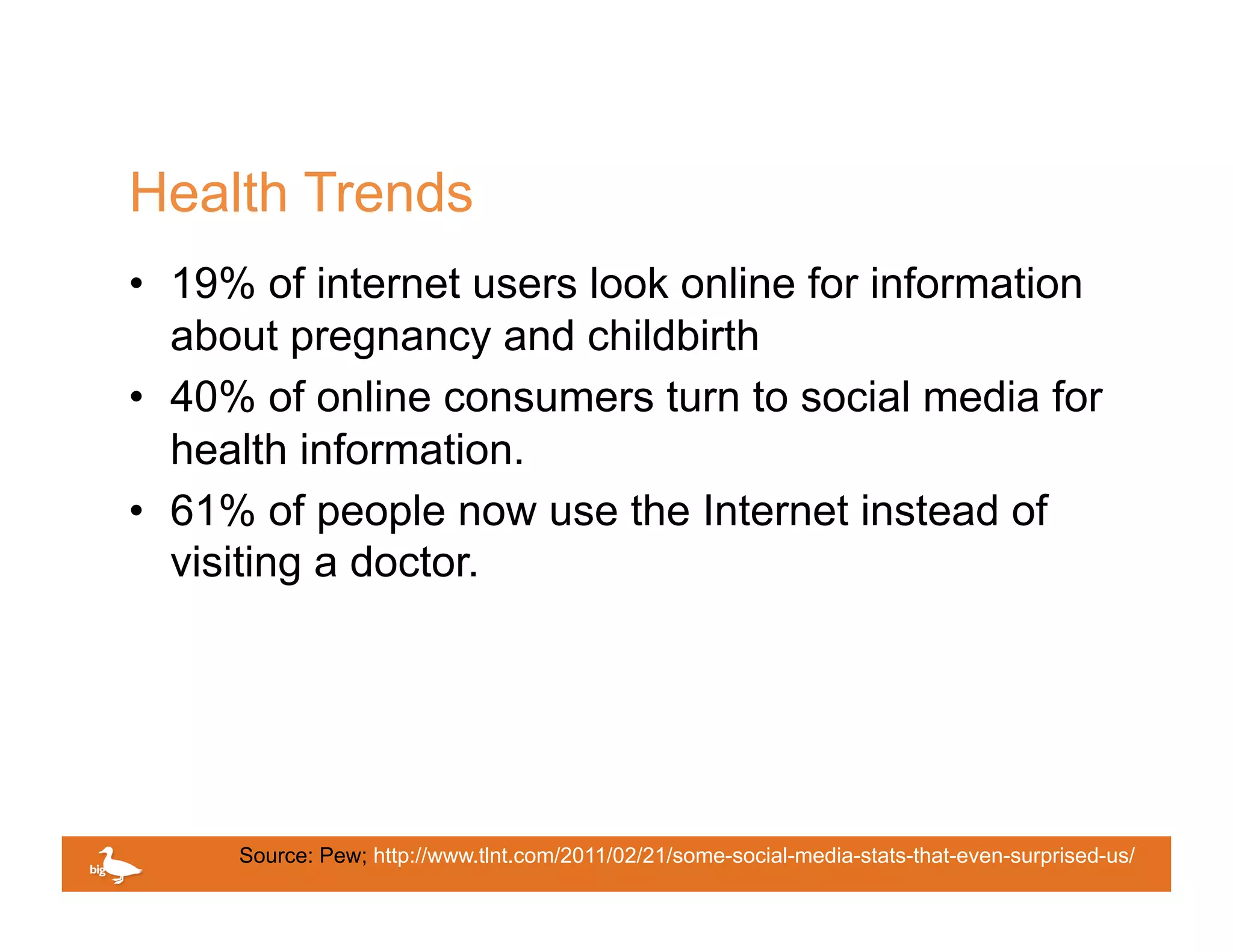 Health Trends

• 19% of internet users look online for information about pregnancy and childbirth
• 40% of online consumers turn to social media for health information.
• 61% of people now use the Internet instead of visiting a doctor.

big

Source: Pew; http://www.tlnt.com/2011/02/21/some-social-media-stats-that-even-surprised-us/